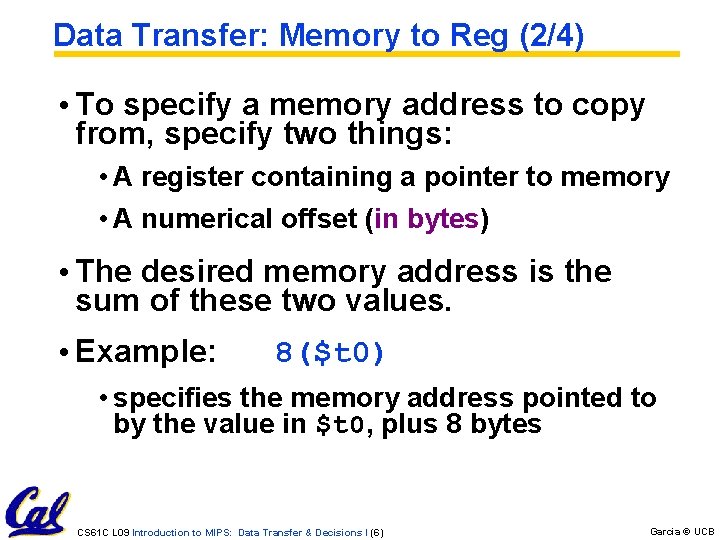 Data Transfer: Memory to Reg (2/4)

• To specify a memory address to copy from, specify two things:

• A register containing a pointer to memory

• A numerical offset (in bytes)

• The desired memory address is the sum of these two values.

• Example: 8($t0)

• specifies the memory address pointed to by the value in $t0, plus 8 bytes

Cal

CS61C L09 Introduction to MIPS: Data Transfer & Decisions I (6)

Garcia © UCB